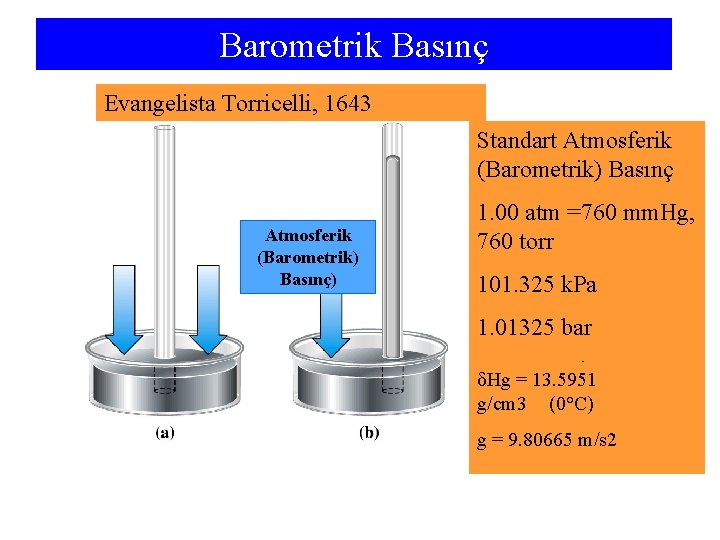 Barometrik Basınç

Evangelista Torricelli, 1643

Atmosferik (Barometrik) Basınç)

(a)

(b)

Standart Atmosferik (Barometrik) Basınç

1.00 atm =760 mmHg, 760 torr

101.325 kPa

1.01325 bar

δHg = 13.5951 g/cm3 (0°C)

g = 9.80665 m/s2